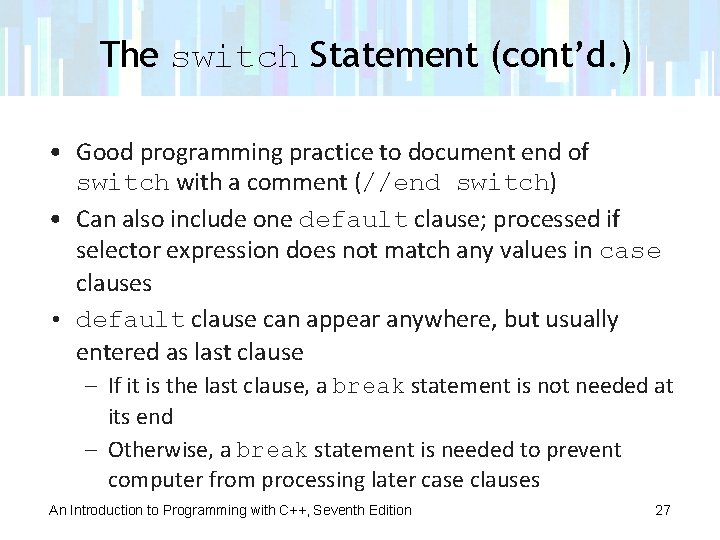 The switch Statement (cont'd.)

• Good programming practice to document end of switch with a comment (//end switch)
• Can also include one default clause; processed if selector expression does not match any values in case clauses
• default clause can appear anywhere, but usually entered as last clause
– If it is the last clause, a break statement is not needed at its end
– Otherwise, a break statement is needed to prevent computer from processing later case clauses

An Introduction to Programming with C++, Seventh Edition 27